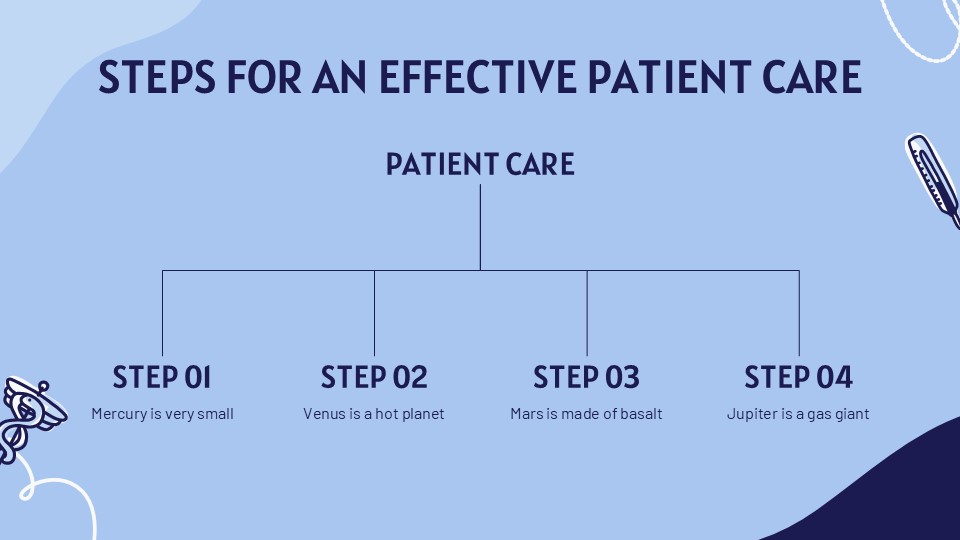 STEPS FOR AN EFFECTIVE PATIENT CARE

PATIENT CARE

STEP 01
Mercury is very small

STEP 02
Venus is a hot planet

STEP 03
Mars is made of basalt

STEP 04
Jupiter is a gas giant